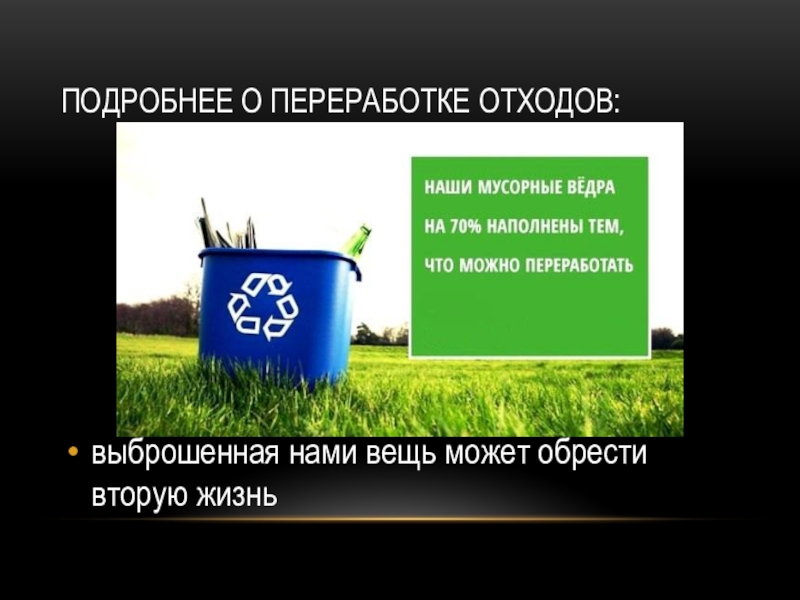 ПОДРОБНЕЕ О ПЕРЕРАБОТКЕ ОТХОДОВ:

НАШИ МУСОРНЫЕ ВЁДРА НА 70% НАПОЛНЕНЫ ТЕМ, ЧТО МОЖНО ПЕРЕРАБОТАТЬ

• выброшенная нами вещь может обрести вторую жизнь